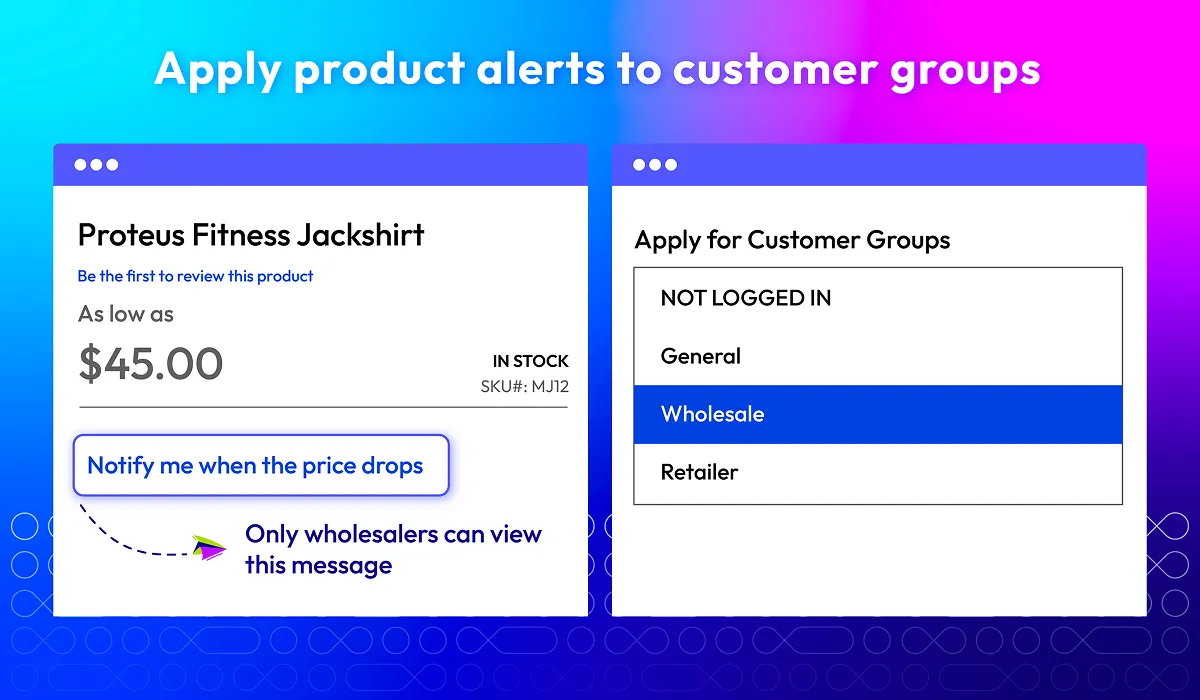 Apply product alerts to customer groups

Proteus Fitness Jackshirt

Be the first to review this product

As low as

$45.00

IN STOCK

SKU#: MJ12

Notify me when the price drops

Only wholesalers can view this message

Apply for Customer Groups

NOT LOGGED IN

General

Wholesale

Retailer